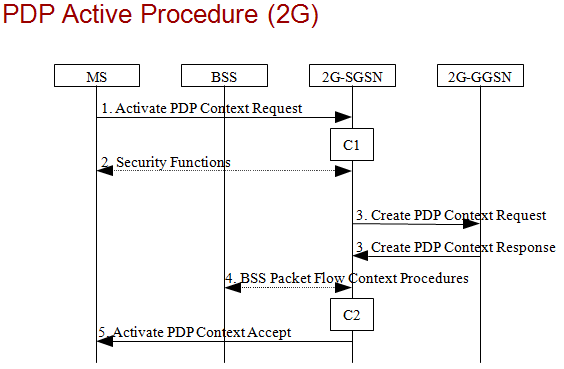 PDP Active Procedure (2G)

MS

BSS

2G-SGSN

2G-GGSN

1. Activate PDP Context Request

C1

2. Security Functions

3. Create PDP Context Request

3. Create PDP Context Response

4. BSS Packet Flow Context Procedures

C2

5. Activate PDP Context Accept